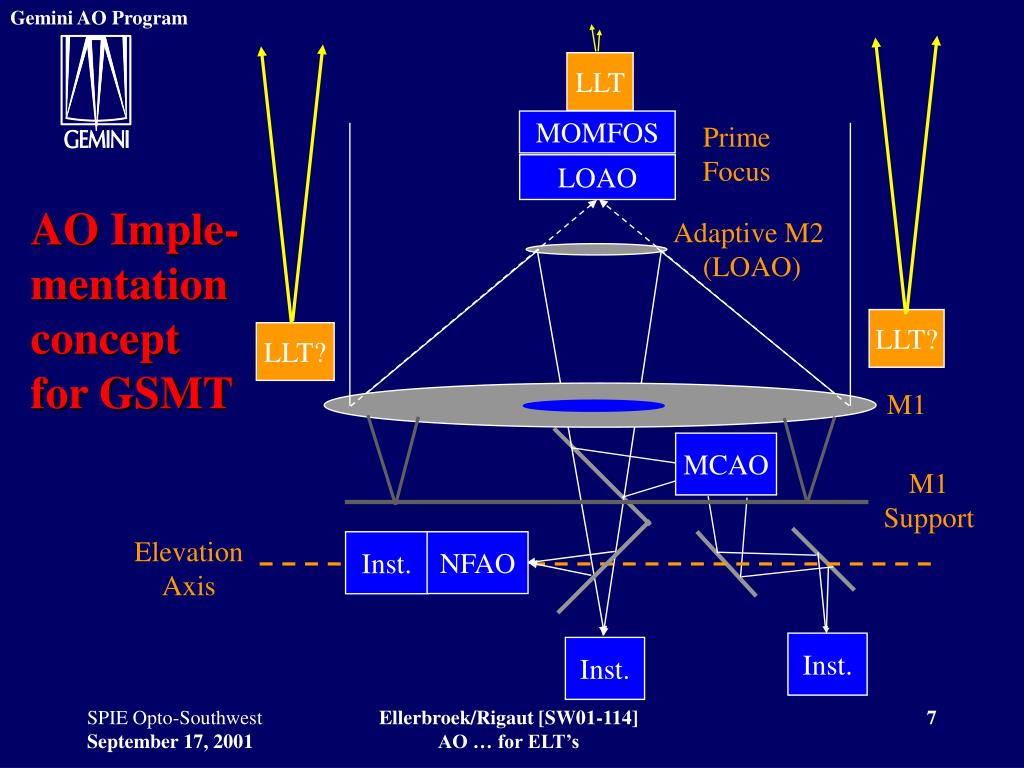 Gemini AO Program

GEMINI

AO Implementation concept for GSMT

LLT

MOMFOS

LOAO

Prime Focus

Adaptive M2 (LOAO)

LLT?

LLT?

M1

MCAO

M1 Support

Elevation Axis

Inst.

NFAO

Inst.

Inst.

SPIE Opto-Southwest
September 17, 2001

Ellerbroek/Rigaut [SW01-114]
AO … for ELT's

7